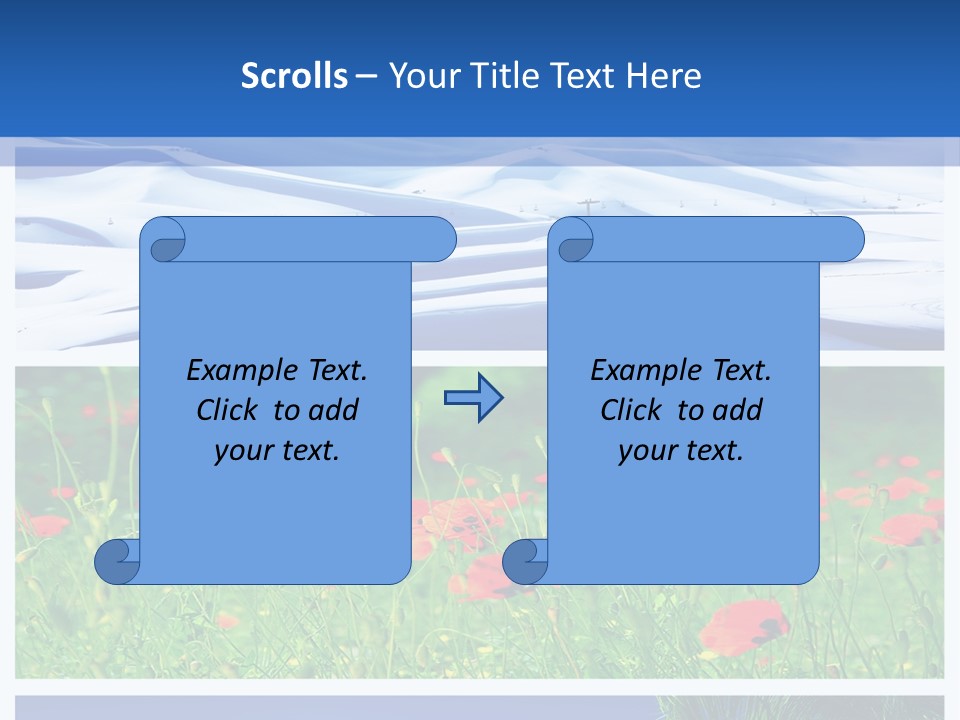 Scrolls – Your Title Text Here

Example Text. Click to add your text.

Example Text. Click to add your text.